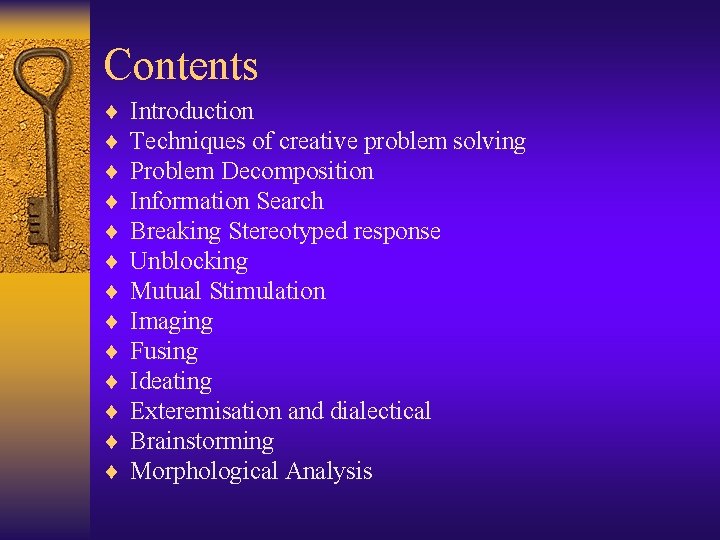 Contents

♦ Introduction
♦ Techniques of creative problem solving
♦ Problem Decomposition
♦ Information Search
♦ Breaking Stereotyped response
♦ Unblocking
♦ Mutual Stimulation
♦ Imaging
♦ Fusing
♦ Ideating
♦ Exteremisation and dialectical
♦ Brainstorming
♦ Morphological Analysis